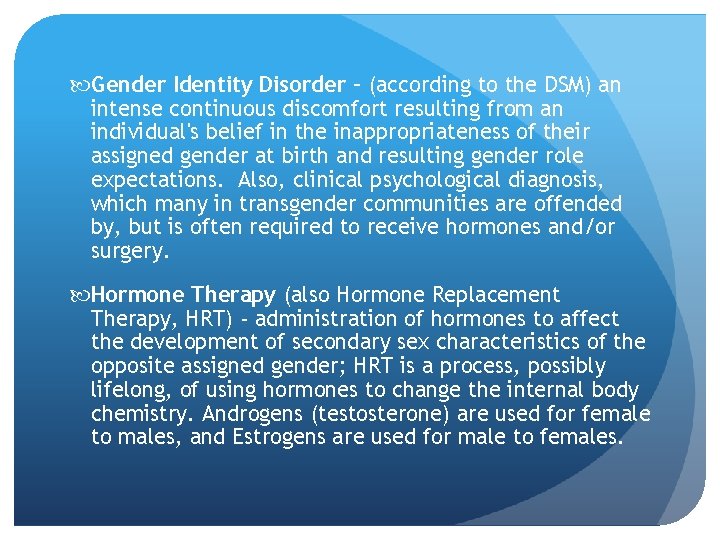 Gender Identity Disorder – (according to the DSM) an intense continuous discomfort resulting from an individual's belief in the inappropriateness of their assigned gender at birth and resulting gender role expectations. Also, clinical psychological diagnosis, which many in transgender communities are offended by, but is often required to receive hormones and/or surgery.

Hormone Therapy (also Hormone Replacement Therapy, HRT) - administration of hormones to affect the development of secondary sex characteristics of the opposite assigned gender; HRT is a process, possibly lifelong, of using hormones to change the internal body chemistry. Androgens (testosterone) are used for female to males, and Estrogens are used for male to females.